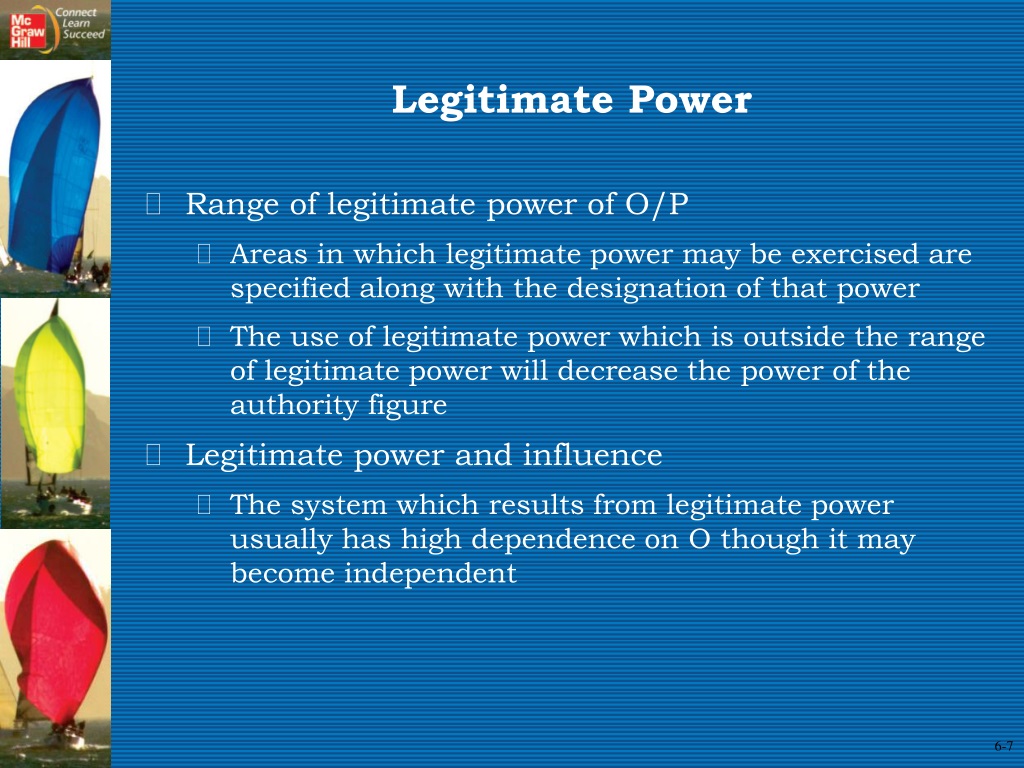 Mc Graw Hill Connect Learn Succeed

Legitimate Power

Range of legitimate power of O/P

Areas in which legitimate power may be exercised are specified along with the designation of that power

The use of legitimate power which is outside the range of legitimate power will decrease the power of the authority figure

Legitimate power and influence

The system which results from legitimate power usually has high dependence on O though it may become independent

6-7